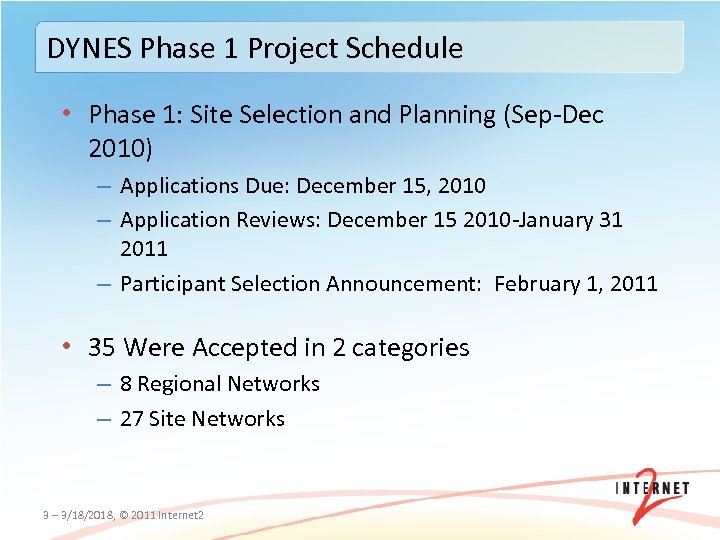 DYNES Phase 1 Project Schedule

• Phase 1: Site Selection and Planning (Sep-Dec 2010)
– Applications Due: December 15, 2010
– Application Reviews: December 15 2010-January 31 2011
– Participant Selection Announcement: February 1, 2011

• 35 Were Accepted in 2 categories
– 8 Regional Networks
– 27 Site Networks

3 – 3/18/2018, © 2011 Internet2

INTERNET 2